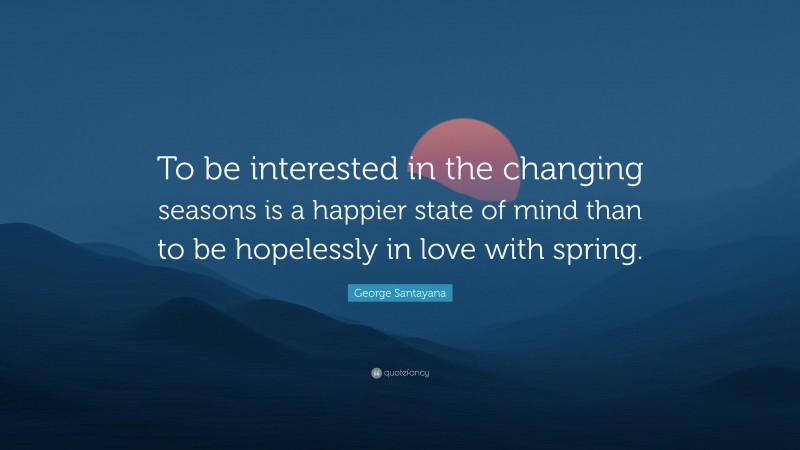 To be interested in the changing seasons is a happier state of mind than to be hopelessly in love with spring.

George Santayana

quotefancy